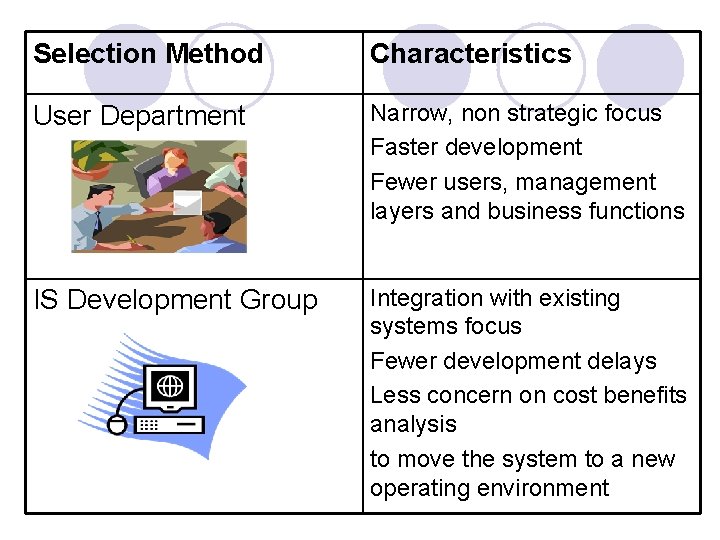 | Selection Method | Characteristics |
|---|---|
| User Department | Narrow, non strategic focus<br>Faster development<br>Fewer users, management layers and business functions |
| IS Development Group | Integration with existing systems focus<br>Fewer development delays<br>Less concern on cost benefits analysis<br>to move the system to a new operating environment |